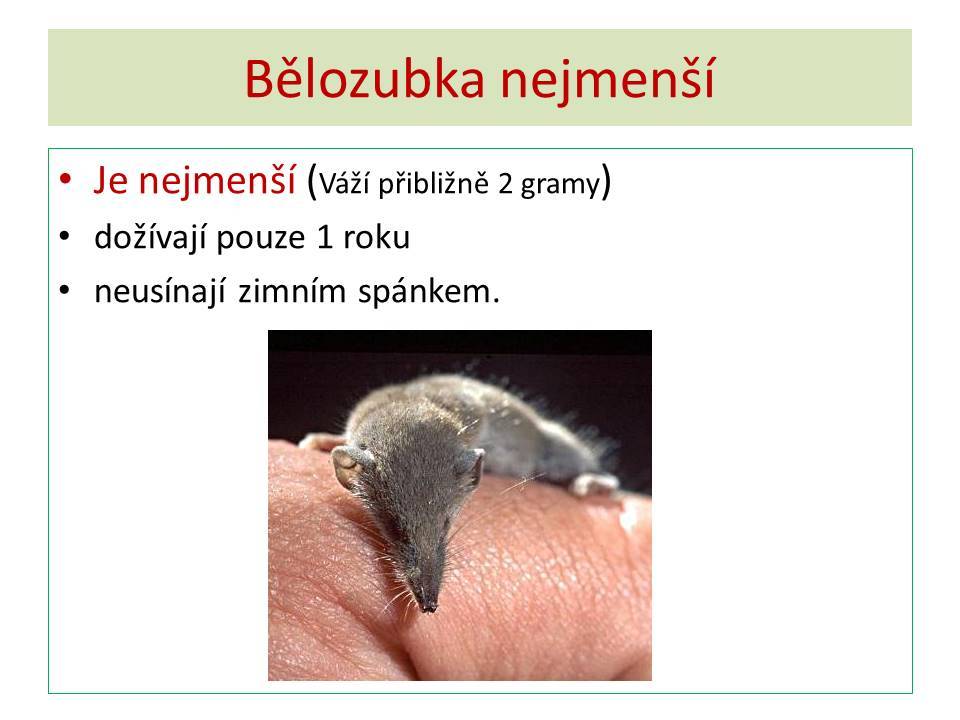 Bělozubka nejmenší

• Je nejmenší (Váží přibližně 2 gramy)
• dožívají pouze 1 roku
• neusínají zimním spánkem.